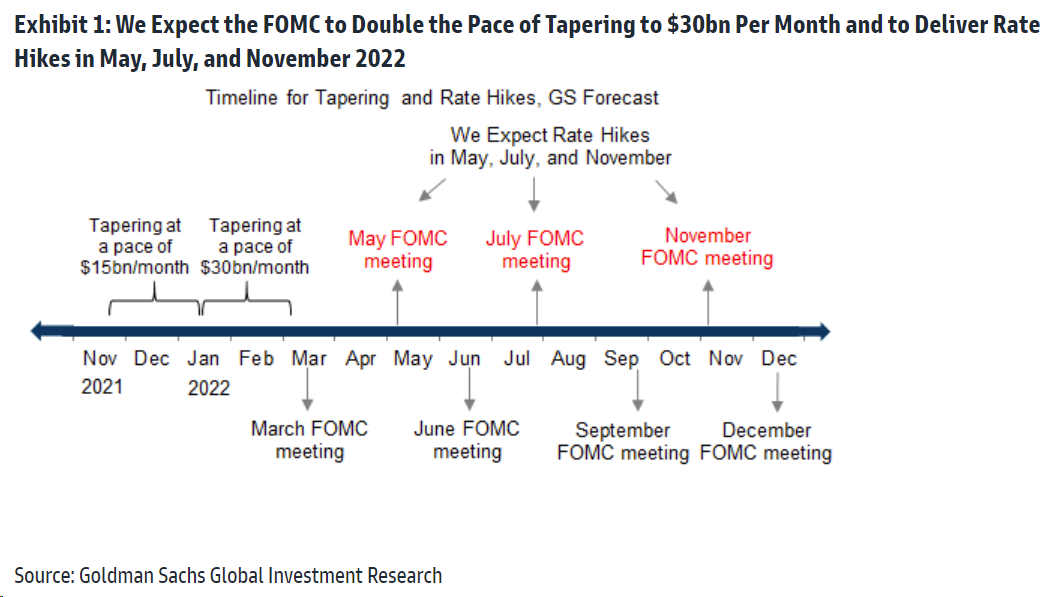 Exhibit 1: We Expect the FOMC to Double the Pace of Tapering to \$30bn Per Month and to Deliver Rate Hikes in May, July, and November 2022

Timeline for Tapering and Rate Hikes, GS Forecast

We Expect Rate Hikes in May, July, and November

Tapering at a pace of \$15bn/month

Tapering at a pace of \$30bn/month

May FOMC meeting

July FOMC meeting

November FOMC meeting

Nov 2021 Dec Jan 2022 Feb Mar Apr May Jun Jul Aug Sep Oct Nov Dec

March FOMC meeting

June FOMC meeting

September FOMC meeting

December FOMC meeting

Source: Goldman Sachs Global Investment Research